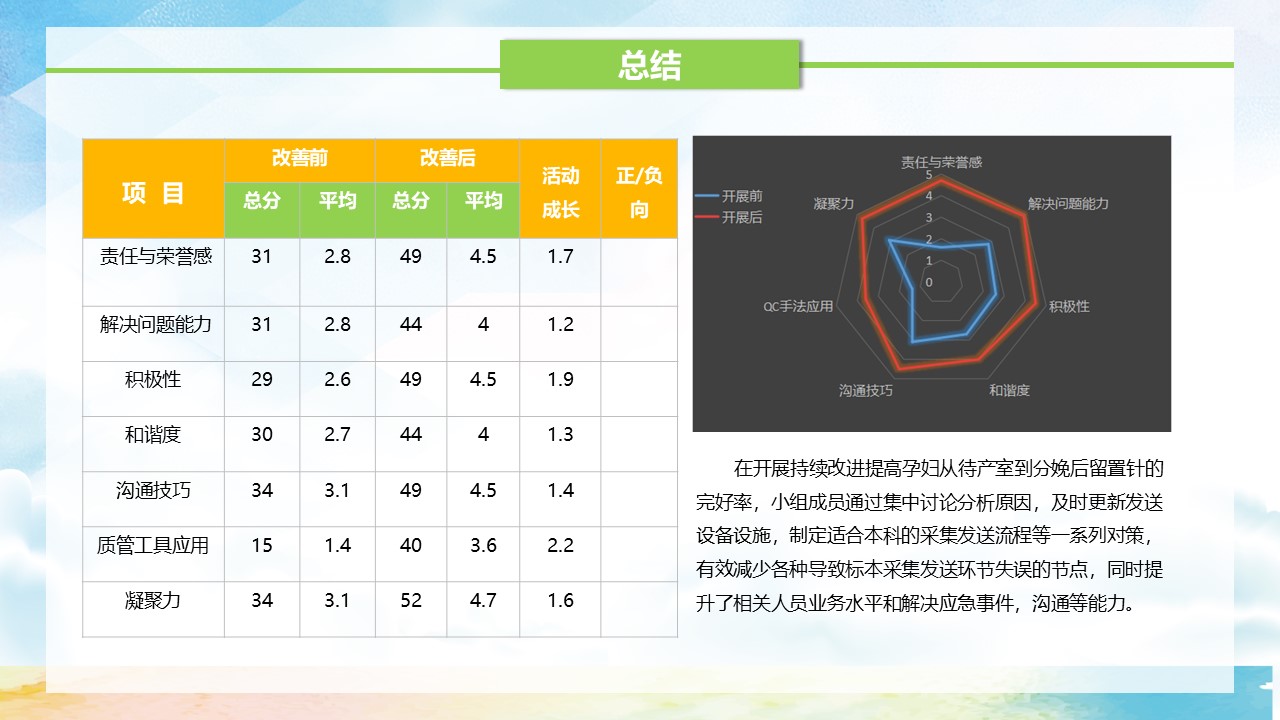 总结

| 项 目 | 改善前 总分 | 改善前 平均 | 改善后 总分 | 改善后 平均 | 活动成长 | 正/负向 |
|---|---|---|---|---|---|---|
| 责任与荣誉感 | 31 | 2.8 | 49 | 4.5 | 1.7 | |
| 解决问题能力 | 31 | 2.8 | 44 | 4 | 1.2 | |
| 积极性 | 29 | 2.6 | 49 | 4.5 | 1.9 | |
| 和谐度 | 30 | 2.7 | 44 | 4 | 1.3 | |
| 沟通技巧 | 34 | 3.1 | 49 | 4.5 | 1.4 | |
| 质管工具应用 | 15 | 1.4 | 40 | 3.6 | 2.2 | |
| 凝聚力 | 34 | 3.1 | 52 | 4.7 | 1.6 | |

开展前
开展后
责任与荣誉感
解决问题能力
积极性
和谐度
沟通技巧
QC手法应用
凝聚力
5
4
3
2
1
0

在开展持续改进提高孕妇从待产室到分娩后留置针的完好率，小组成员通过集中讨论分析原因，及时更新发送设备设施，制定适合本科的采集发送流程等一系列对策，有效减少各种导致标本采集发送环节失误的节点，同时提升了相关人员业务水平和解决应急事件，沟通等能力。